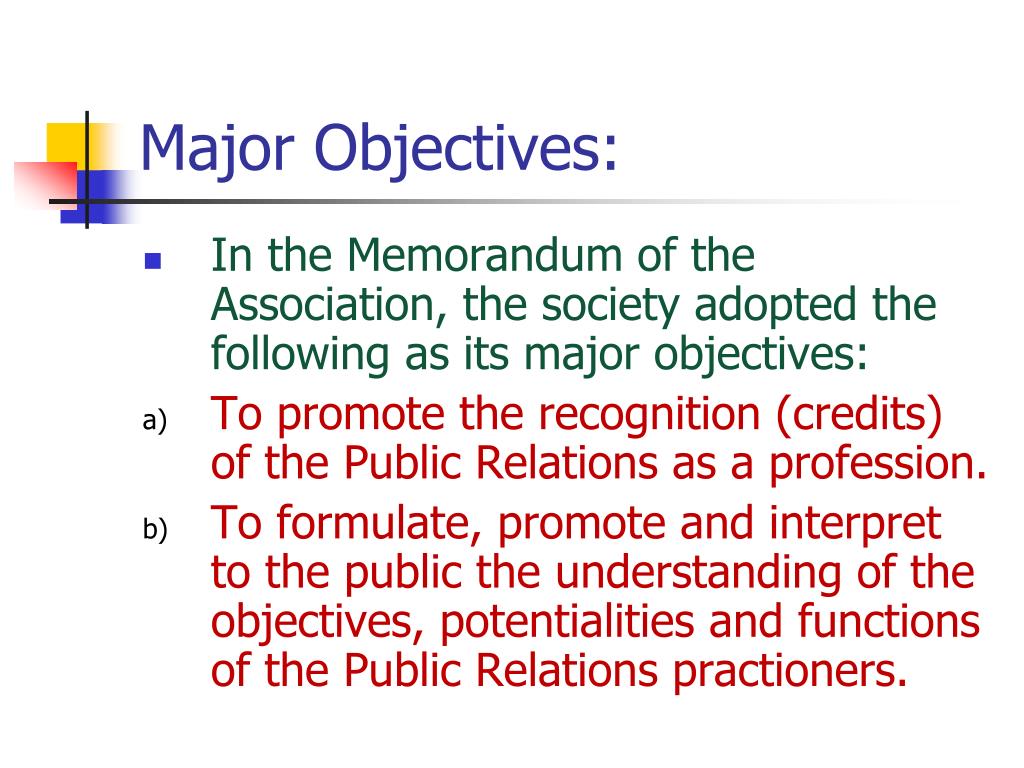 Major Objectives:

In the Memorandum of the Association, the society adopted the following as its major objectives:

a) To promote the recognition (credits) of the Public Relations as a profession.

b) To formulate, promote and interpret to the public the understanding of the objectives, potentialities and functions of the Public Relations practioners.